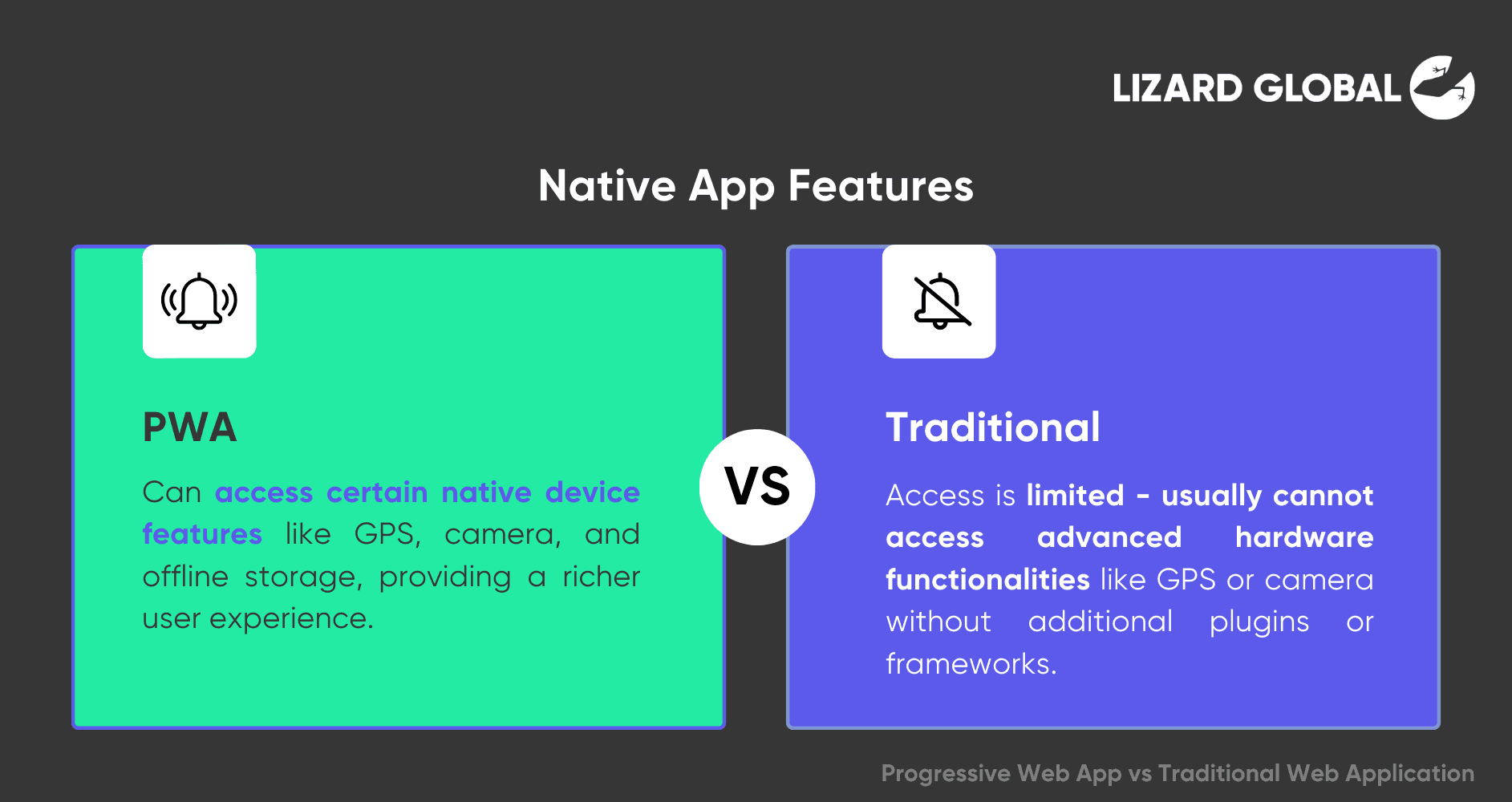 LIZARD GLOBAL

Native App Features

PWA

Can access certain native device features like GPS, camera, and offline storage, providing a richer user experience.

VS

Traditional

Access is limited - usually cannot access advanced hardware functionalities like GPS or camera without additional plugins or frameworks.

Progressive Web App vs Traditional Web Application